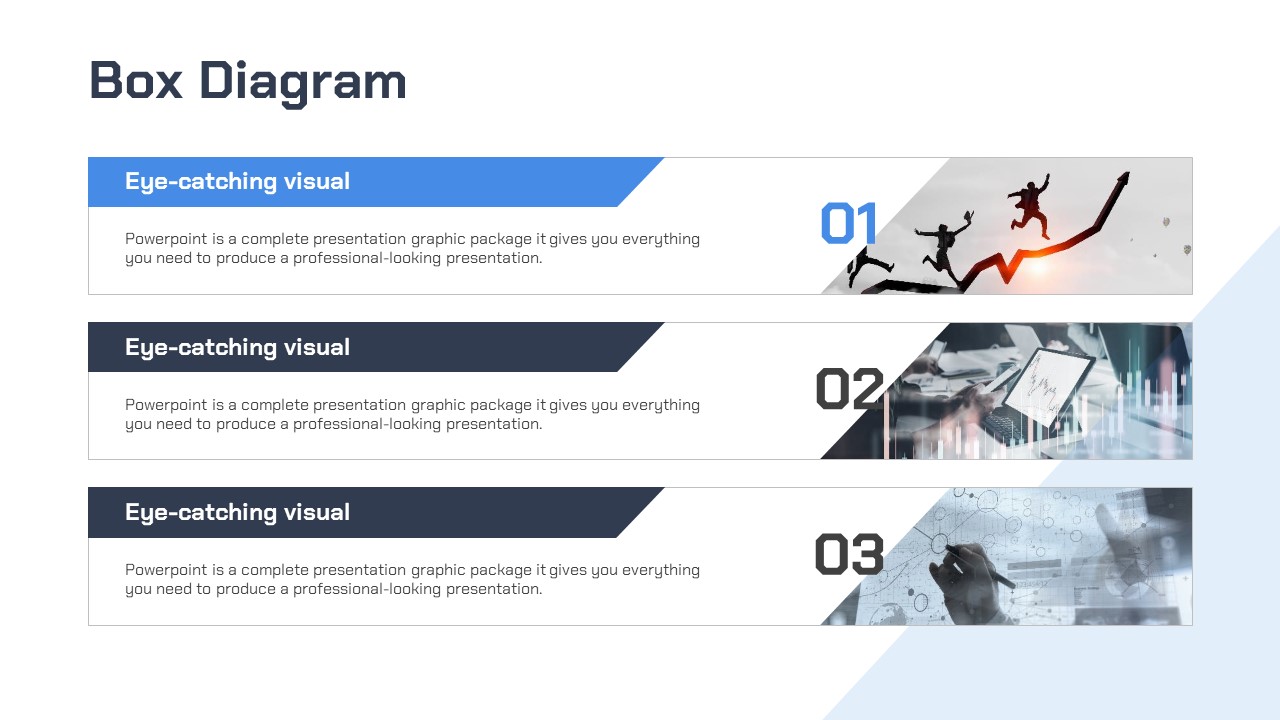 Box Diagram

Eye-catching visual

Powerpoint is a complete presentation graphic package it gives you everything you need to produce a professional-looking presentation.

01

Eye-catching visual

Powerpoint is a complete presentation graphic package it gives you everything you need to produce a professional-looking presentation.

02

Eye-catching visual

Powerpoint is a complete presentation graphic package it gives you everything you need to produce a professional-looking presentation.

03